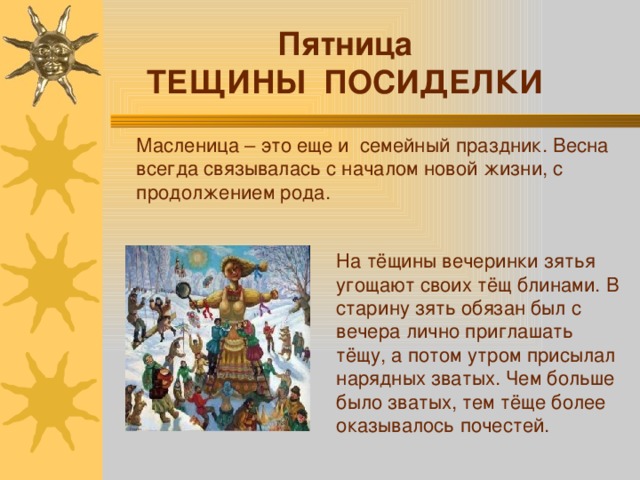 Пятница
ТЕЩИНЫ ПОСИДЕЛКИ

Масленица – это еще и семейный праздник. Весна всегда связывалась с началом новой жизни, с продолжением рода.

На тёщины вечеринки зятья угощают своих тёщ блинами. В старину зять обязан был с вечера лично приглашать тёщу, а потом утром присылал нарядных зватых. Чем больше было зватых, тем тёще более оказывалось почестей.